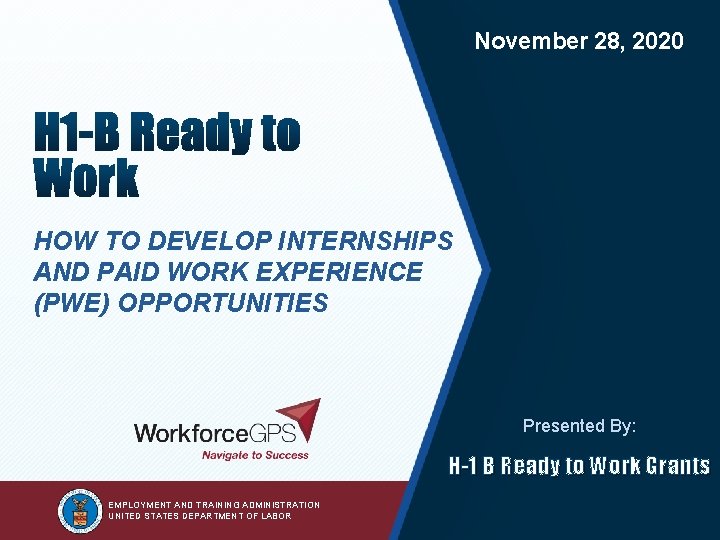 November 28, 2020

H1-B Ready to Work

HOW TO DEVELOP INTERNSHIPS AND PAID WORK EXPERIENCE (PWE) OPPORTUNITIES

WorkforceGPS
Navigate to Success

Presented By:

H-1 B Ready to Work Grants

EMPLOYMENT AND TRAINING ADMINISTRATION
UNITED STATES DEPARTMENT OF LABOR